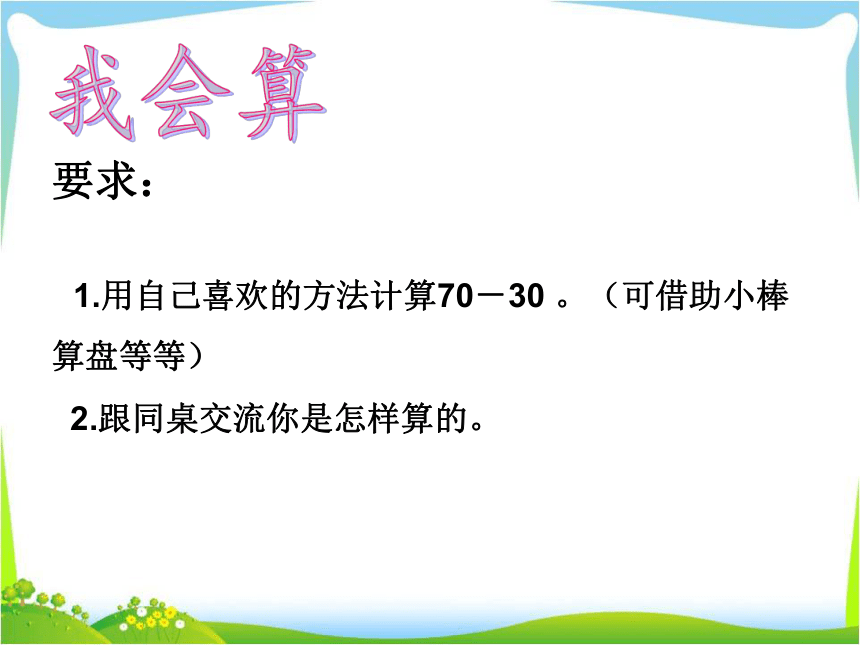 我会算

要求：

1.用自己喜欢的方法计算70－30 。（可借助小棒算盘等等）

2.跟同桌交流你是怎样算的。